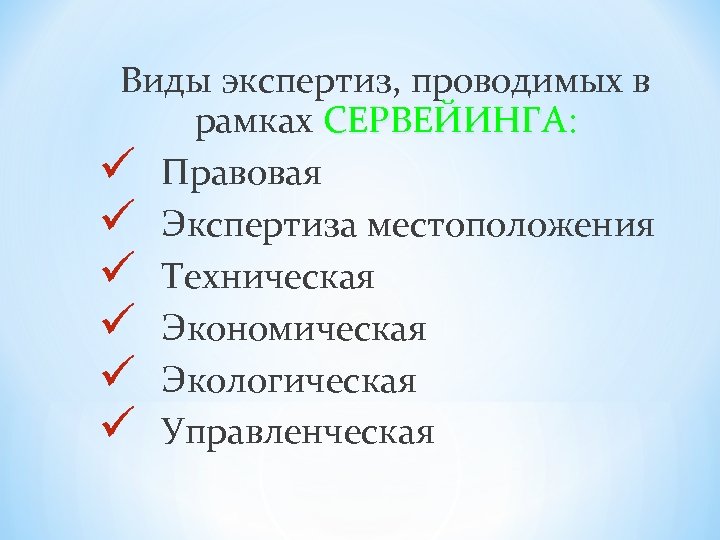 Виды экспертиз, проводимых в рамках СЕРВЕЙИНГА:

✓ Правовая
✓ Экспертиза местоположения
✓ Техническая
✓ Экономическая
✓ Экологическая
✓ Управленческая